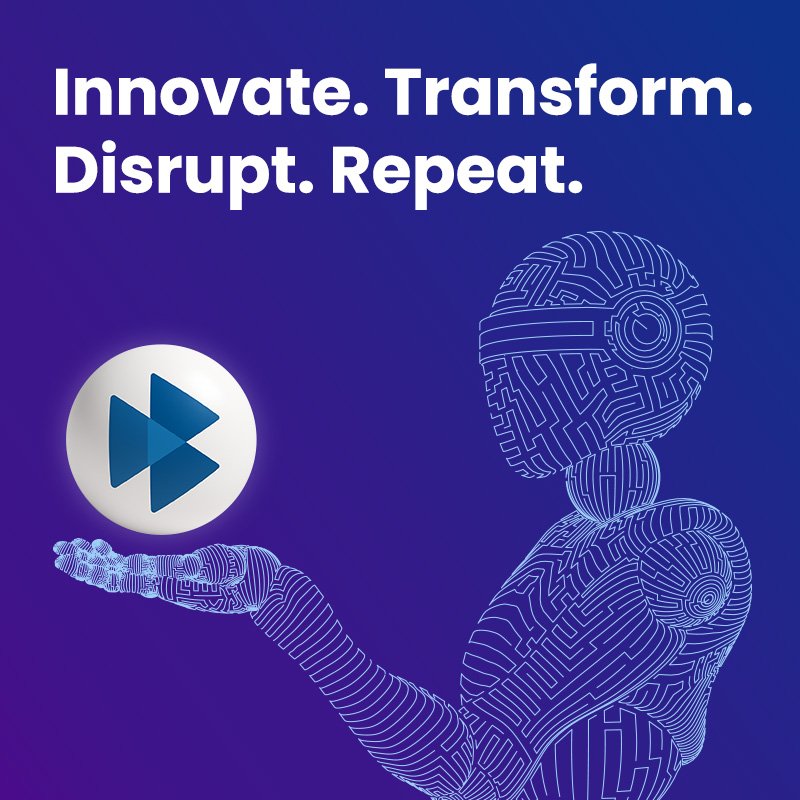 Innovate. Transform.
Disrupt. Repeat.